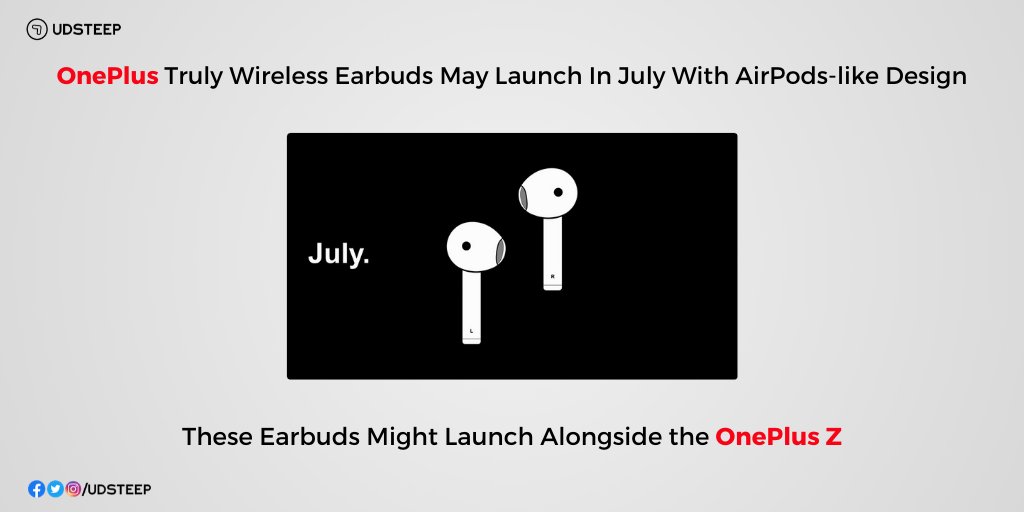 UDSTEEP

OnePlus Truly Wireless Earbuds May Launch In July With AirPods-like Design

July.

L

R

These Earbuds Might Launch Alongside the OnePlus Z

/UDSTEEP